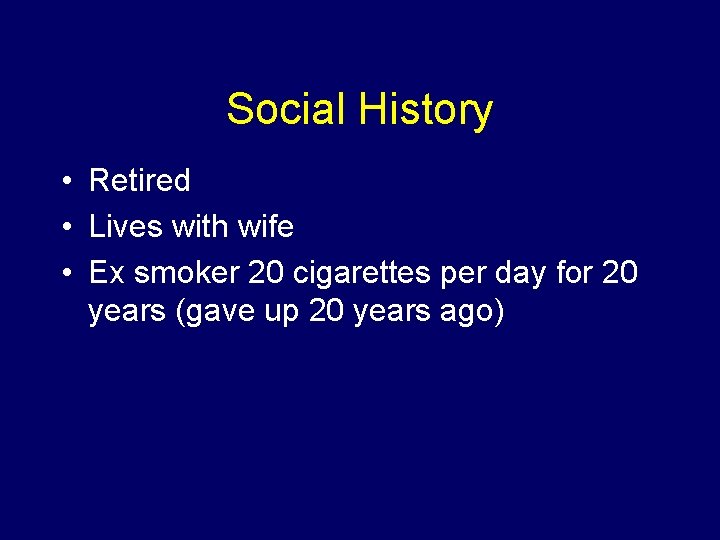 Social History

• Retired
• Lives with wife
• Ex smoker 20 cigarettes per day for 20 years (gave up 20 years ago)